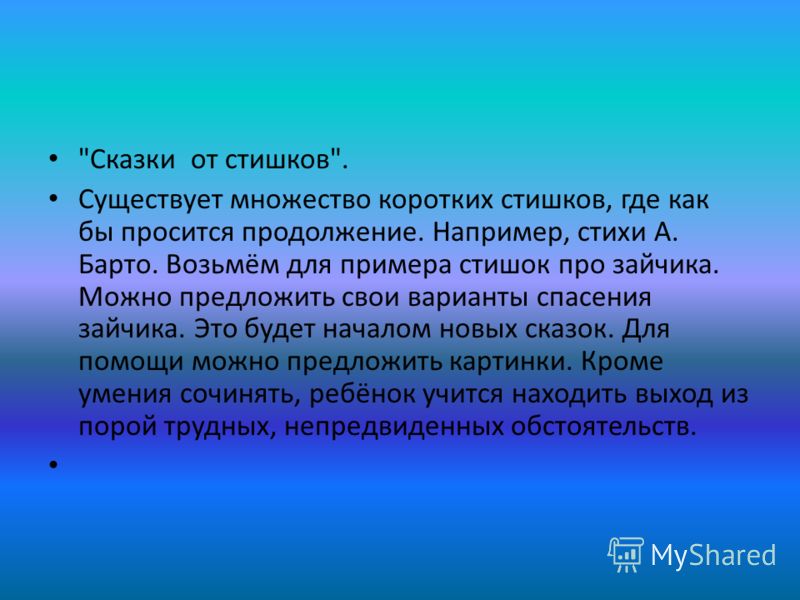 • "Сказки от стишков".

• Существует множество коротких стишков, где как бы просится продолжение. Например, стихи А. Барто. Возьмём для примера стишок про зайчика. Можно предложить свои варианты спасения зайчика. Это будет началом новых сказок. Для помощи можно предложить картинки. Кроме умения сочинять, ребёнок учится находить выход из порой трудных, непредвиденных обстоятельств.

•

MyShared